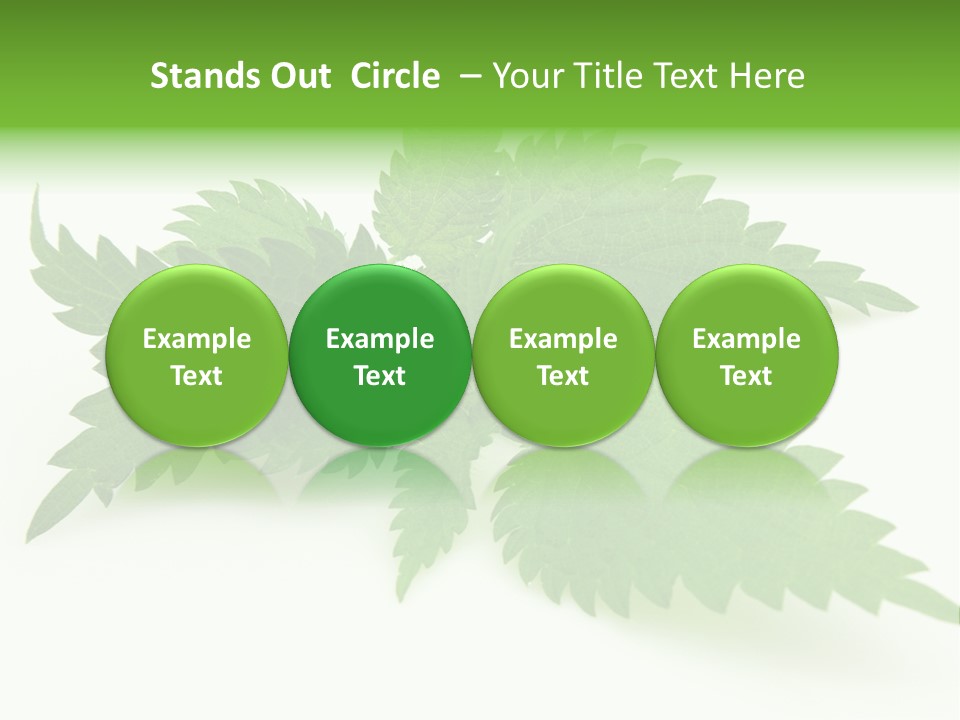 Stands Out  Circle  – Your Title Text Here

Example Text

Example Text

Example Text

Example Text